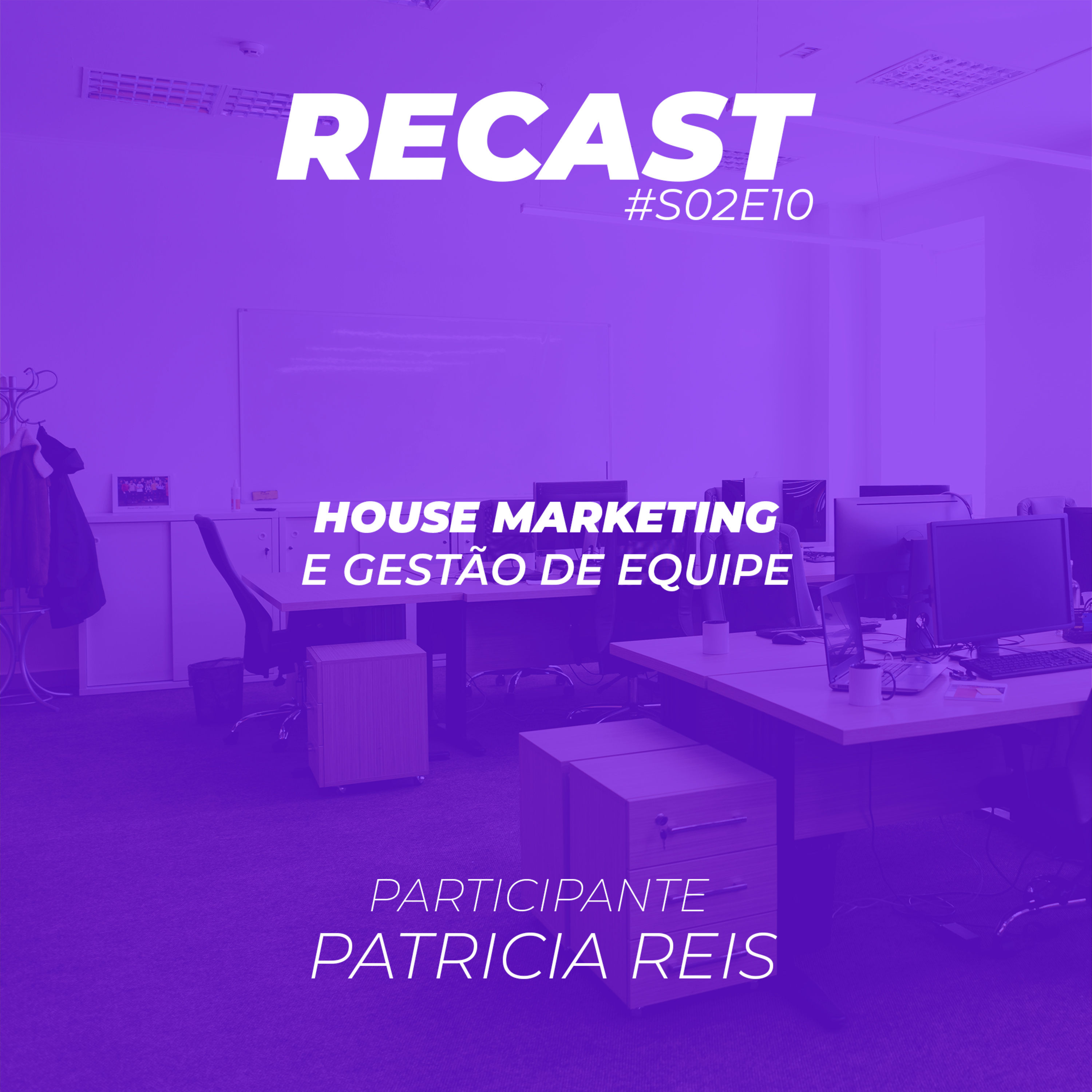 RECAST
#S02E10

HOUSE MARKETING
E GESTÃO DE EQUIPE

PARTICIPANTE
PATRICIA REIS